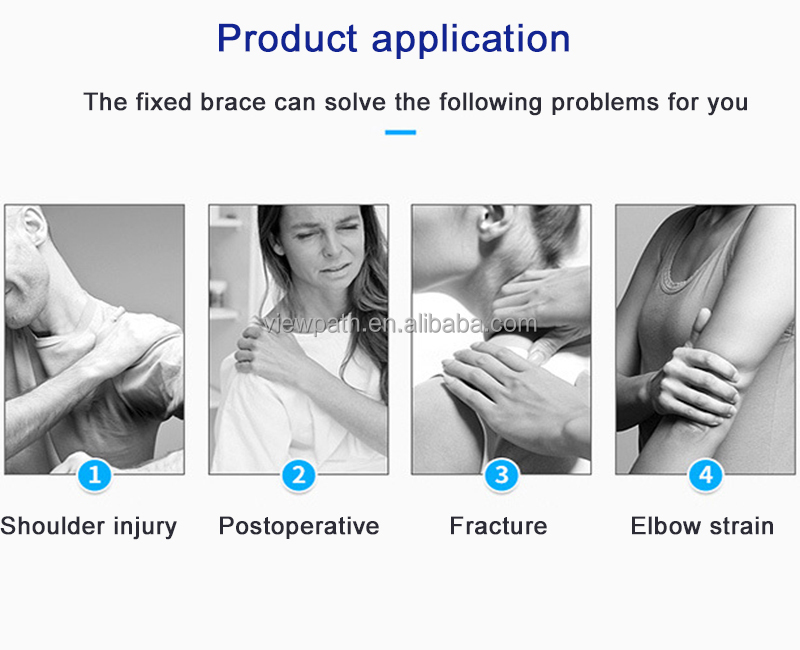 Product application

The fixed brace can solve the following problems for you

viewpath.en.alibaba.com

1
Shoulder injury

2
Postoperative

3
Fracture

4
Elbow strain